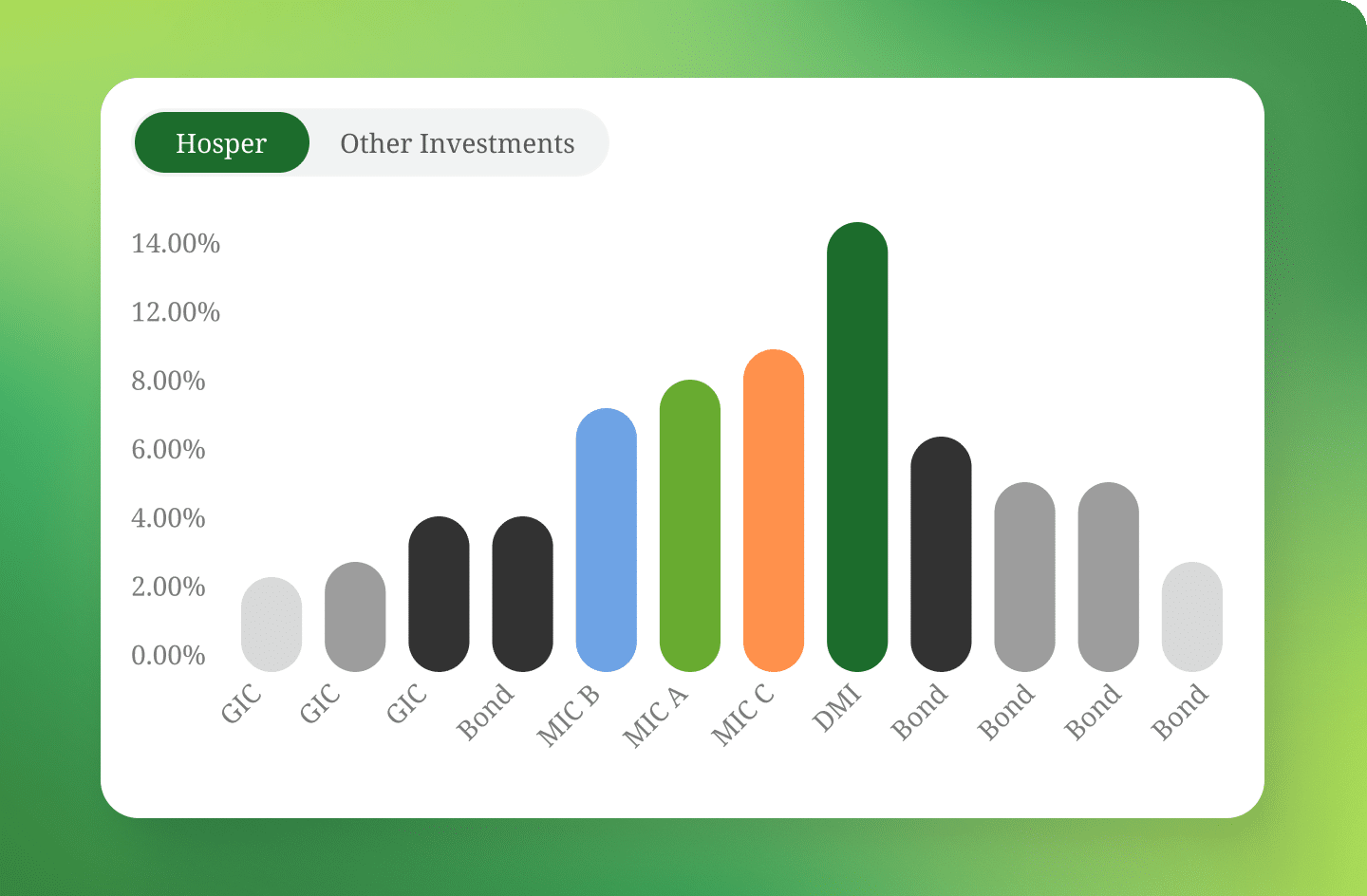 Hosper
Other Investments

14.00%
12.00%
8.00%
6.00%
4.00%
2.00%
0.00%

GIC
GIC
GIC
Bond
MIC B
MIC A
MIC C
DMI
Bond
Bond
Bond
Bond